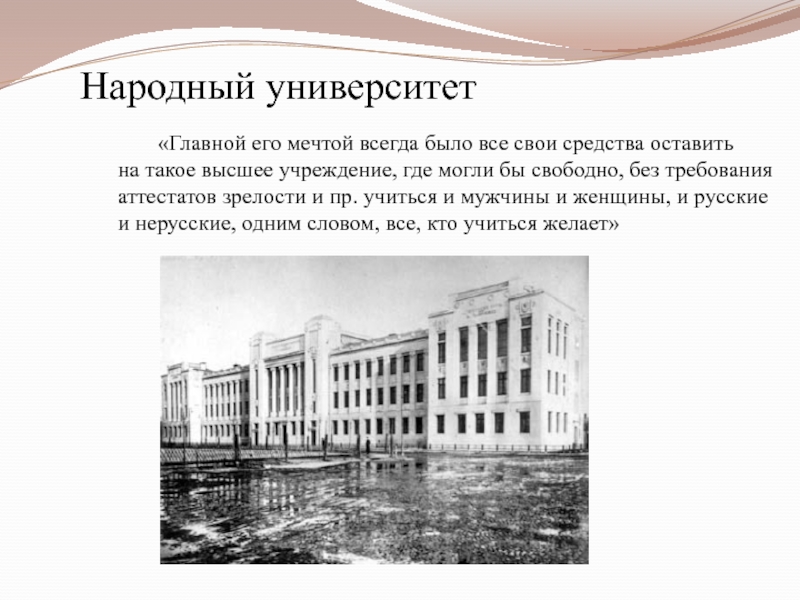 Народный университет

«Главной его мечтой всегда было все свои средства оставить на такое высшее учреждение, где могли бы свободно, без требования аттестатов зрелости и пр. учиться и мужчины и женщины, и русские и нерусские, одним словом, все, кто учиться желает»